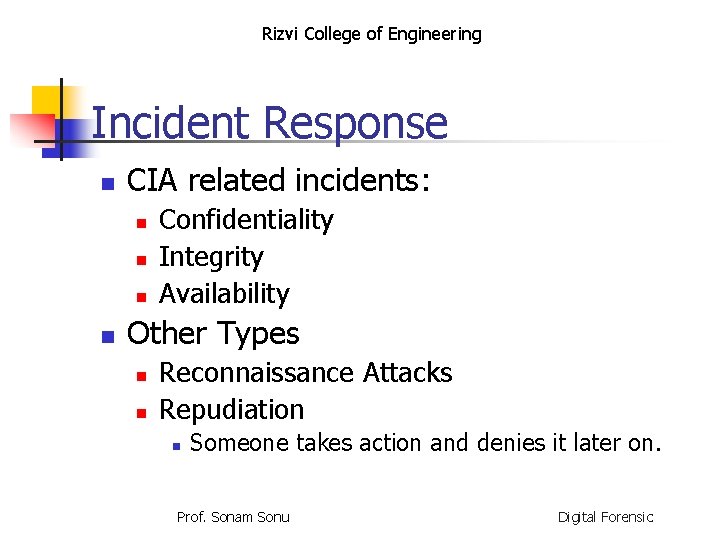 Rizvi College of Engineering

Incident Response

- CIA related incidents:
  - Confidentiality
  - Integrity
  - Availability
- Other Types
  - Reconnaissance Attacks
  - Repudiation
    - Someone takes action and denies it later on.

Prof. Sonam Sonu

Digital Forensic